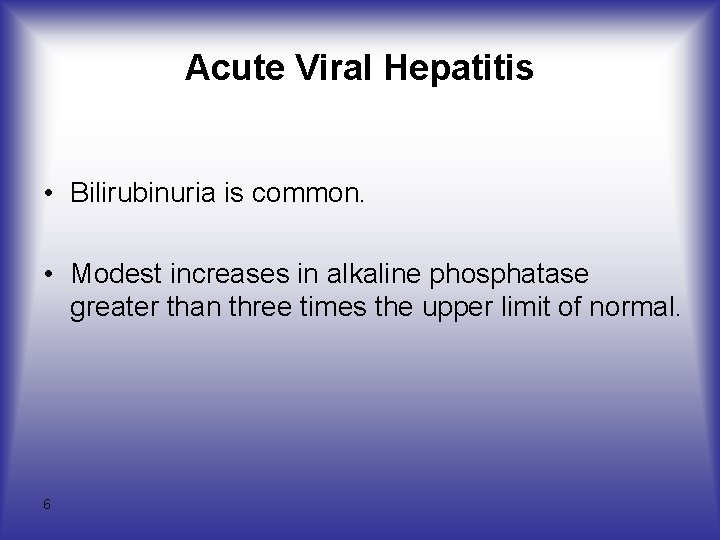 Acute Viral Hepatitis

• Bilirubinuria is common.

• Modest increases in alkaline phosphatase greater than three times the upper limit of normal.

6